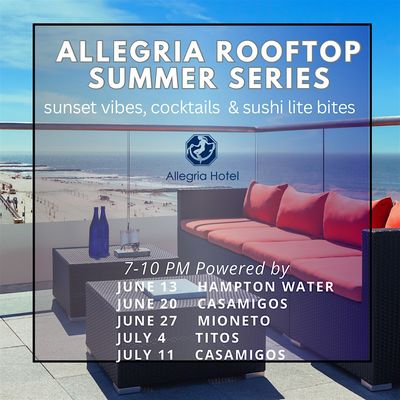 ALLEGRIA ROOFTOP SUMMER SERIES

sunset vibes, cocktails & sushi lite bites

Allegria Hotel

7-10 PM Powered by

JUNE 13 HAMPTON WATER
JUNE 20 CASAMIGOS
JUNE 27 MIONETO
JULY 4 TITOS
JULY 11 CASAMIGOS